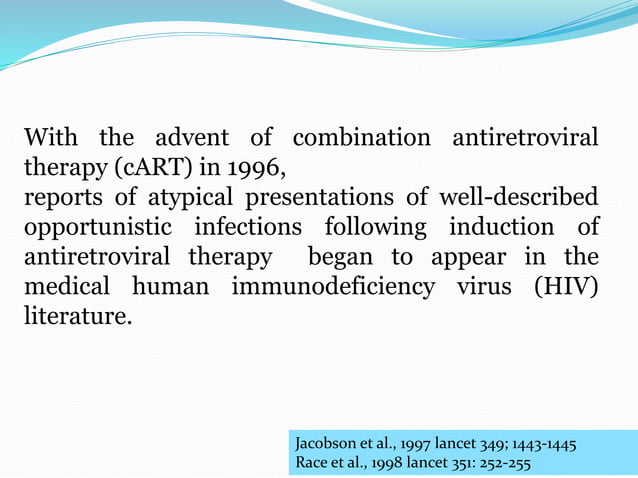 With the advent of combination antiretroviral therapy (cART) in 1996,
reports of atypical presentations of well-described opportunistic infections following induction of antiretroviral therapy began to appear in the medical human immunodeficiency virus (HIV) literature.

Jacobson et al., 1997 lancet 349; 1443-1445
Race et al., 1998 lancet 351: 252-255